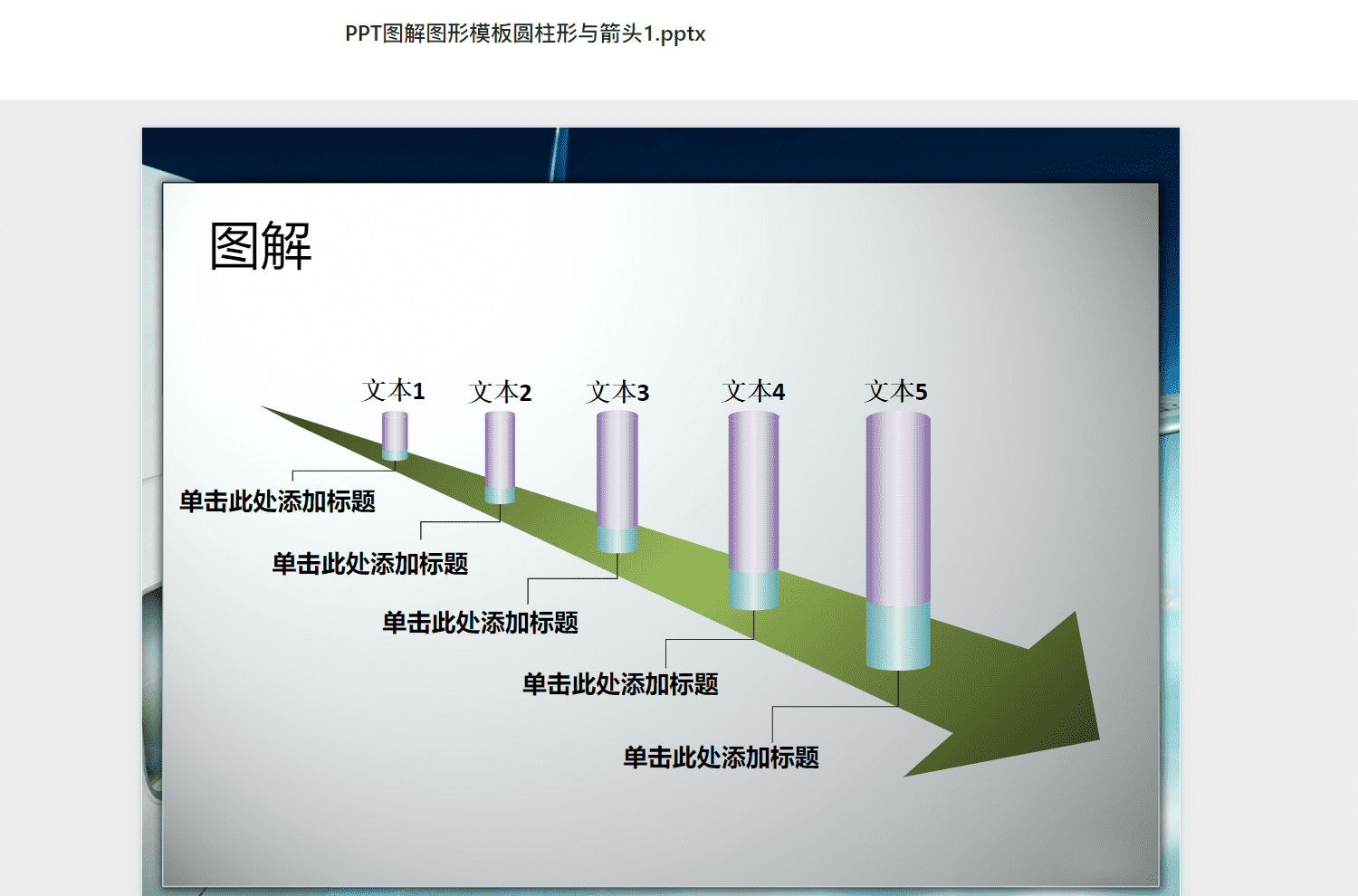 PPT图解图形模板圆柱形与箭头1.pptx

图解

文本1

文本2

文本3

文本4

文本5

单击此处添加标题

单击此处添加标题

单击此处添加标题

单击此处添加标题

单击此处添加标题